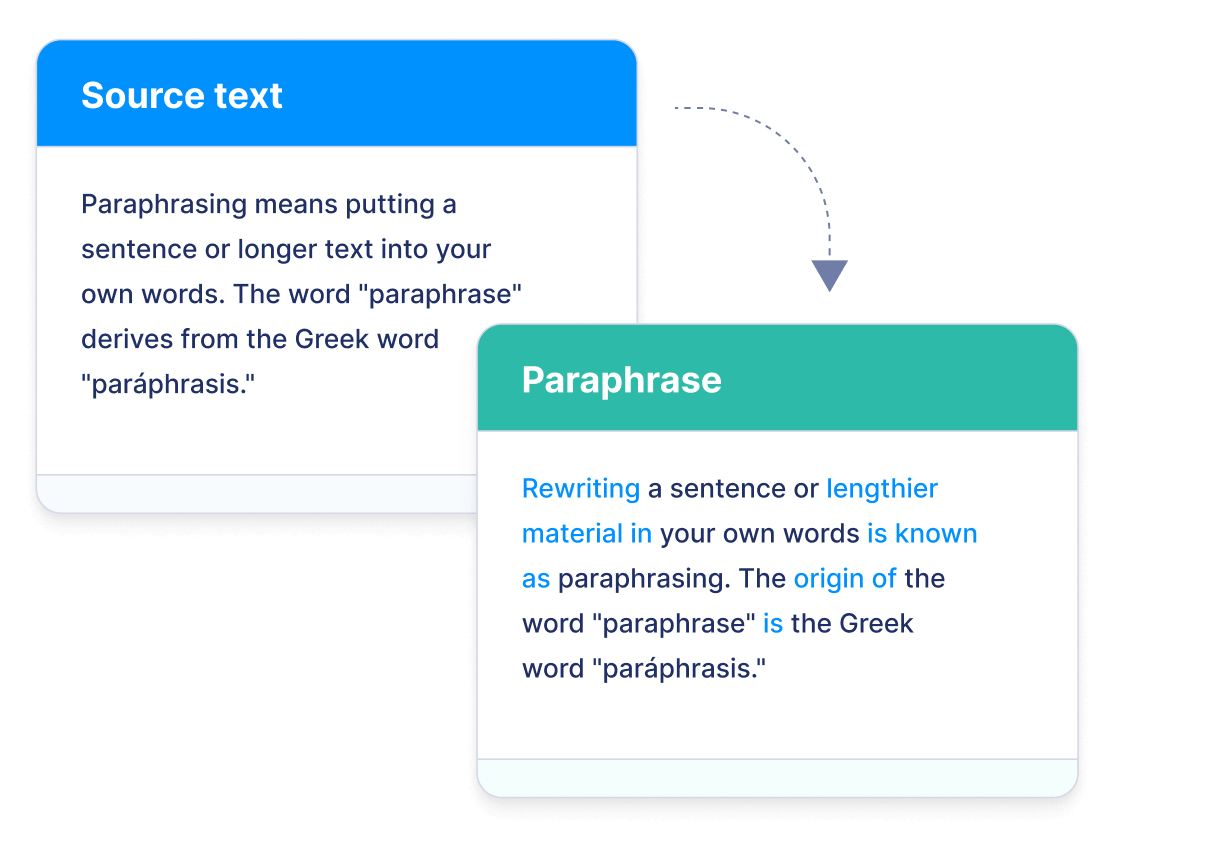 Source text

Paraphrasing means putting a sentence or longer text into your own words. The word "paraphrase" derives from the Greek word "paráphrasis."

Paraphrase

Rewriting a sentence or lengthier material in your own words is known as paraphrasing. The origin of the word "paraphrase" is the Greek word "paráphrasis."